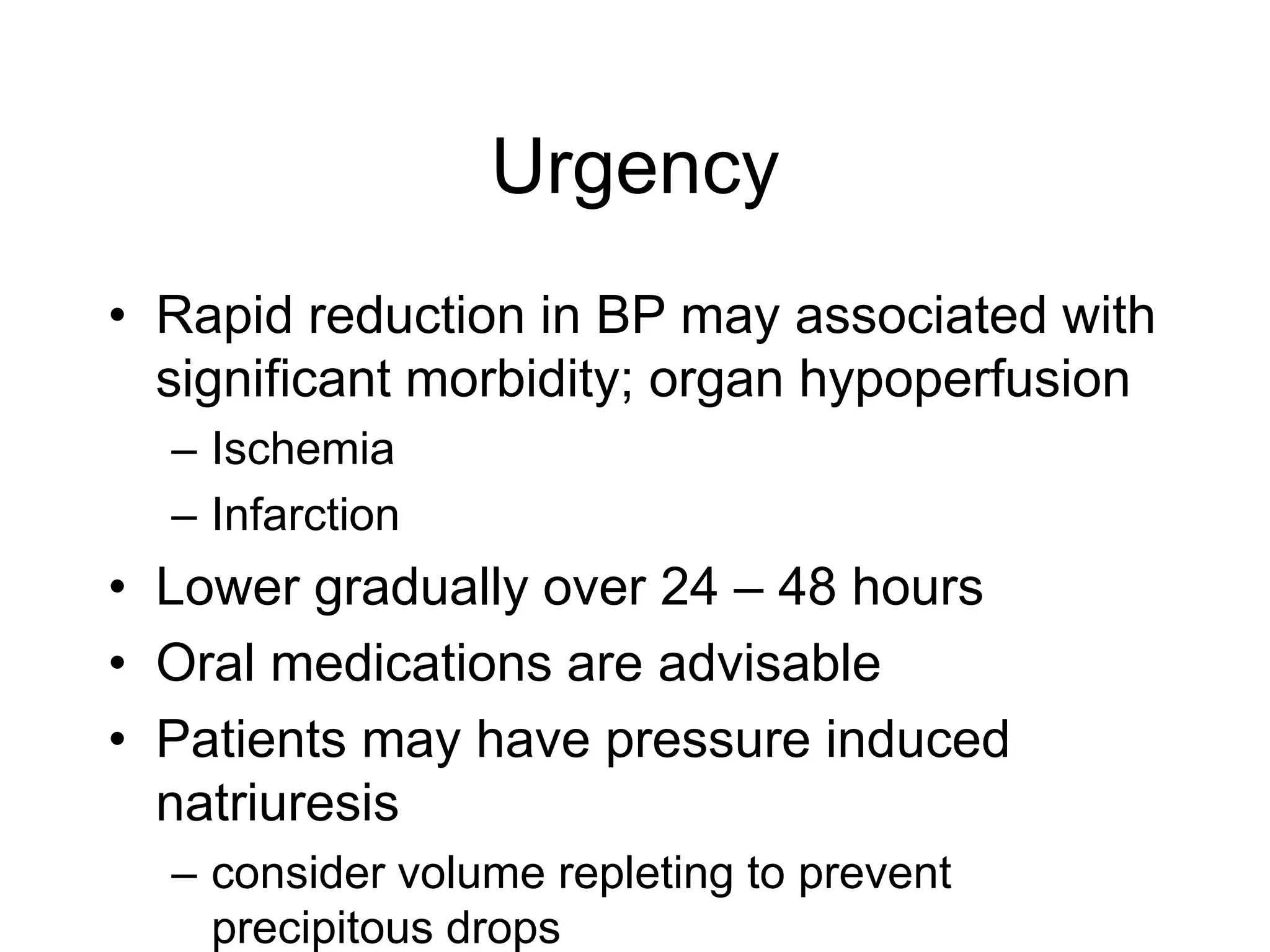 Urgency

• Rapid reduction in BP may associated with significant morbidity; organ hypoperfusion
– Ischemia
– Infarction
• Lower gradually over 24 – 48 hours
• Oral medications are advisable
• Patients may have pressure induced natriuresis
– consider volume repleting to prevent precipitous drops